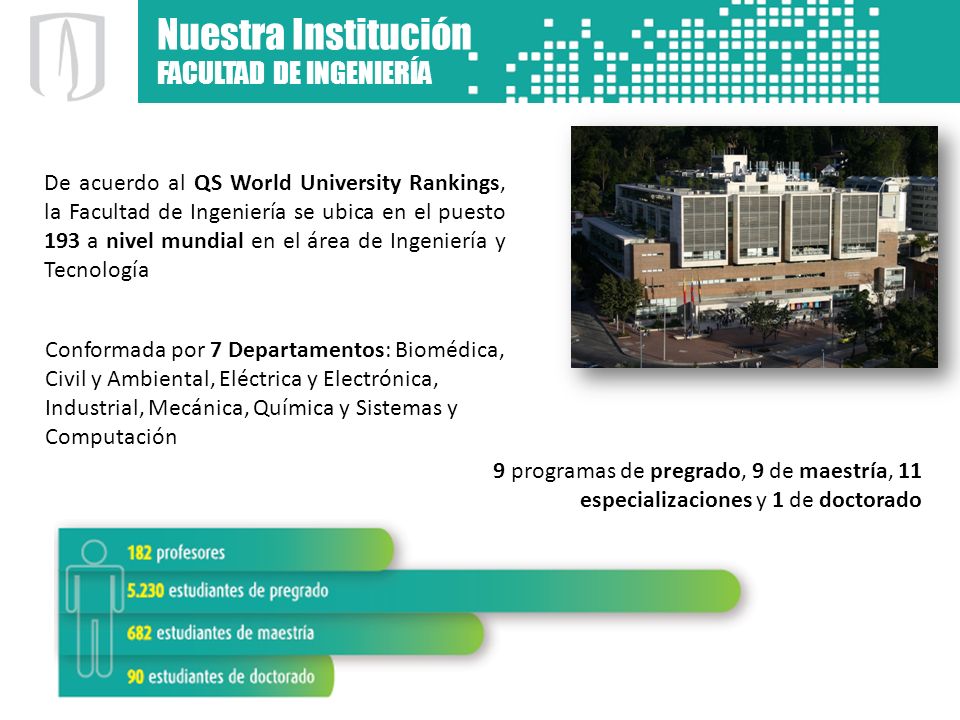 Nuestra Institución
FACULTAD DE INGENIERÍA

De acuerdo al QS World University Rankings, la Facultad de Ingeniería se ubica en el puesto 193 a nivel mundial en el área de Ingeniería y Tecnología

Conformada por 7 Departamentos: Biomédica, Civil y Ambiental, Eléctrica y Electrónica, Industrial, Mecánica, Química y Sistemas y Computación

9 programas de pregrado, 9 de maestría, 11 especializaciones y 1 de doctorado

182 profesores
5.230 estudiantes de pregrado
682 estudiantes de maestría
90 estudiantes de doctorado